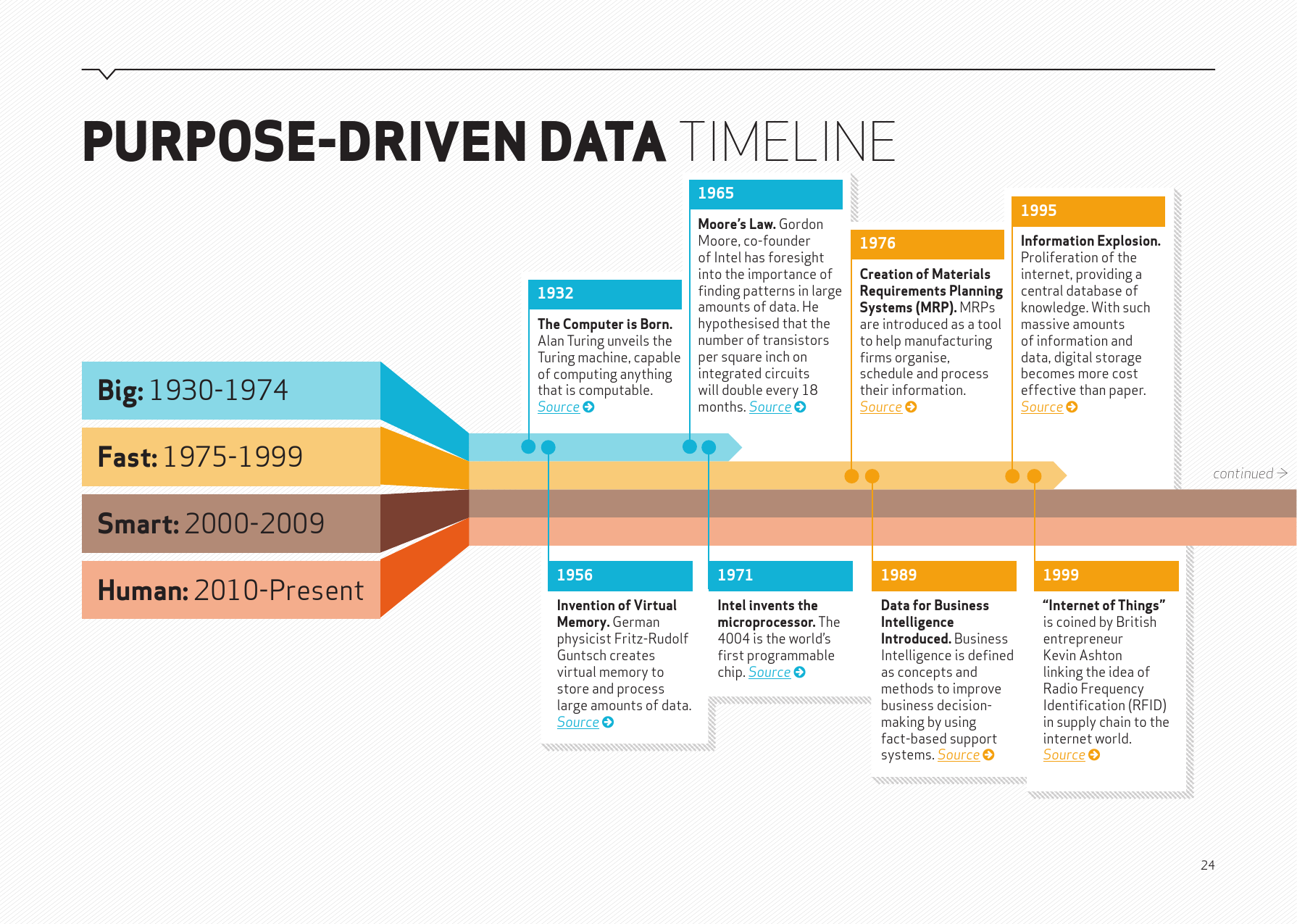 PURPOSE-DRIVEN DATA TIMELINE

Big: 1930-1974

Fast: 1975-1999

Smart: 2000-2009

Human: 2010-Present

1932

The Computer is Born. Alan Turing unveils the Turing machine, capable of computing anything that is computable. Source

1965

Moore's Law. Gordon Moore, co-founder of Intel has foresight into the importance of finding patterns in large amounts of data. He hypothesised that the number of transistors per square inch on integrated circuits will double every 18 months. Source

1976

Creation of Materials Requirements Planning Systems (MRP). MRPs are introduced as a tool to help manufacturing firms organise, schedule and process their information. Source

1995

Information Explosion. Proliferation of the internet, providing a central database of knowledge. With such massive amounts of information and data, digital storage becomes more cost effective than paper. Source

continued

1956

Invention of Virtual Memory. German physicist Fritz-Rudolf Guntsch creates virtual memory to store and process large amounts of data. Source

1971

Intel invents the microprocessor. The 4004 is the world's first programmable chip. Source

1989

Data for Business Intelligence Introduced. Business Intelligence is defined as concepts and methods to improve business decision-making by using fact-based support systems. Source

1999

"Internet of Things" is coined by British entrepreneur Kevin Ashton linking the idea of Radio Frequency Identification (RFID) in supply chain to the internet world. Source

24